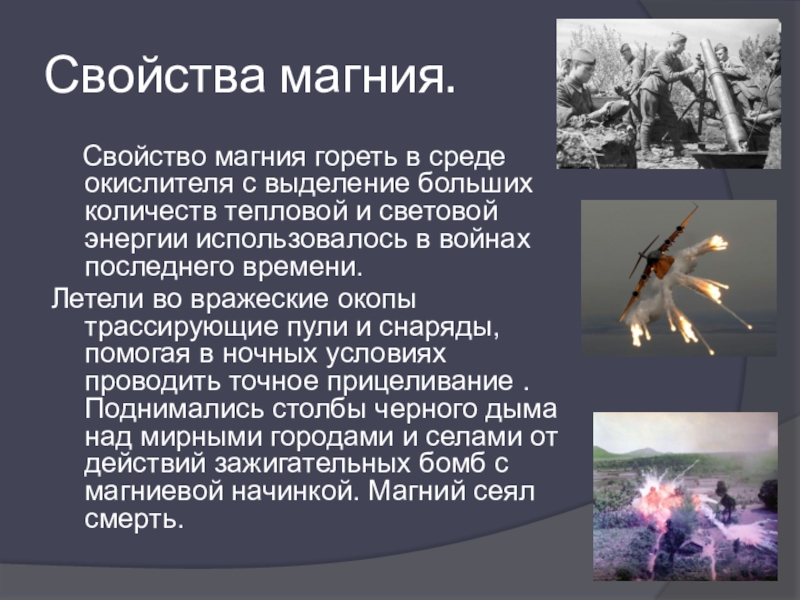 Свойства магния.

Свойство магния гореть в среде окислителя с выделение больших количеств тепловой и световой энергии использовалось в войнах последнего времени.

Летели во вражеские окопы трассирующие пули и снаряды, помогая в ночных условиях проводить точное прицеливание . Поднимались столбы черного дыма над мирными городами и селами от действий зажигательных бомб с магниевой начинкой. Магний сеял смерть.